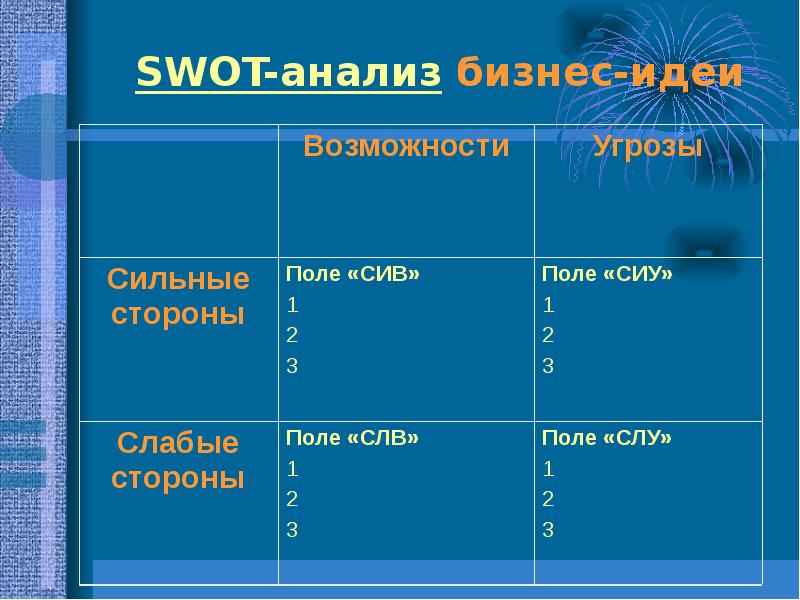 SWOT-анализ бизнес-идеи

| | Возможности | Угрозы |
|---|---|---|
| Сильные стороны | Поле «СИВ» 1 2 3 | Поле «СИУ» 1 2 3 |
| Слабые стороны | Поле «СЛВ» 1 2 3 | Поле «СЛУ» 1 2 3 |